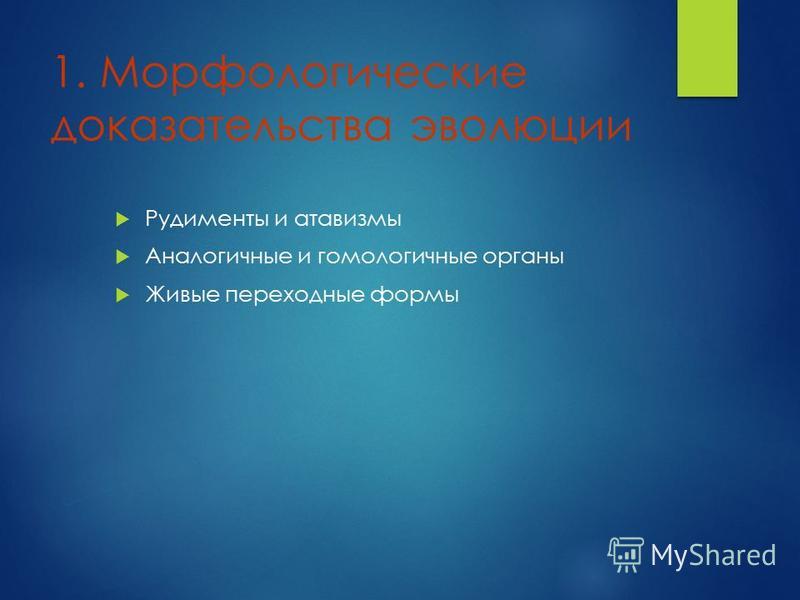 1. Морфологические доказательства эволюции

Рудименты и атавизмы

Аналогичные и гомологичные органы

Живые переходные формы

MyShared